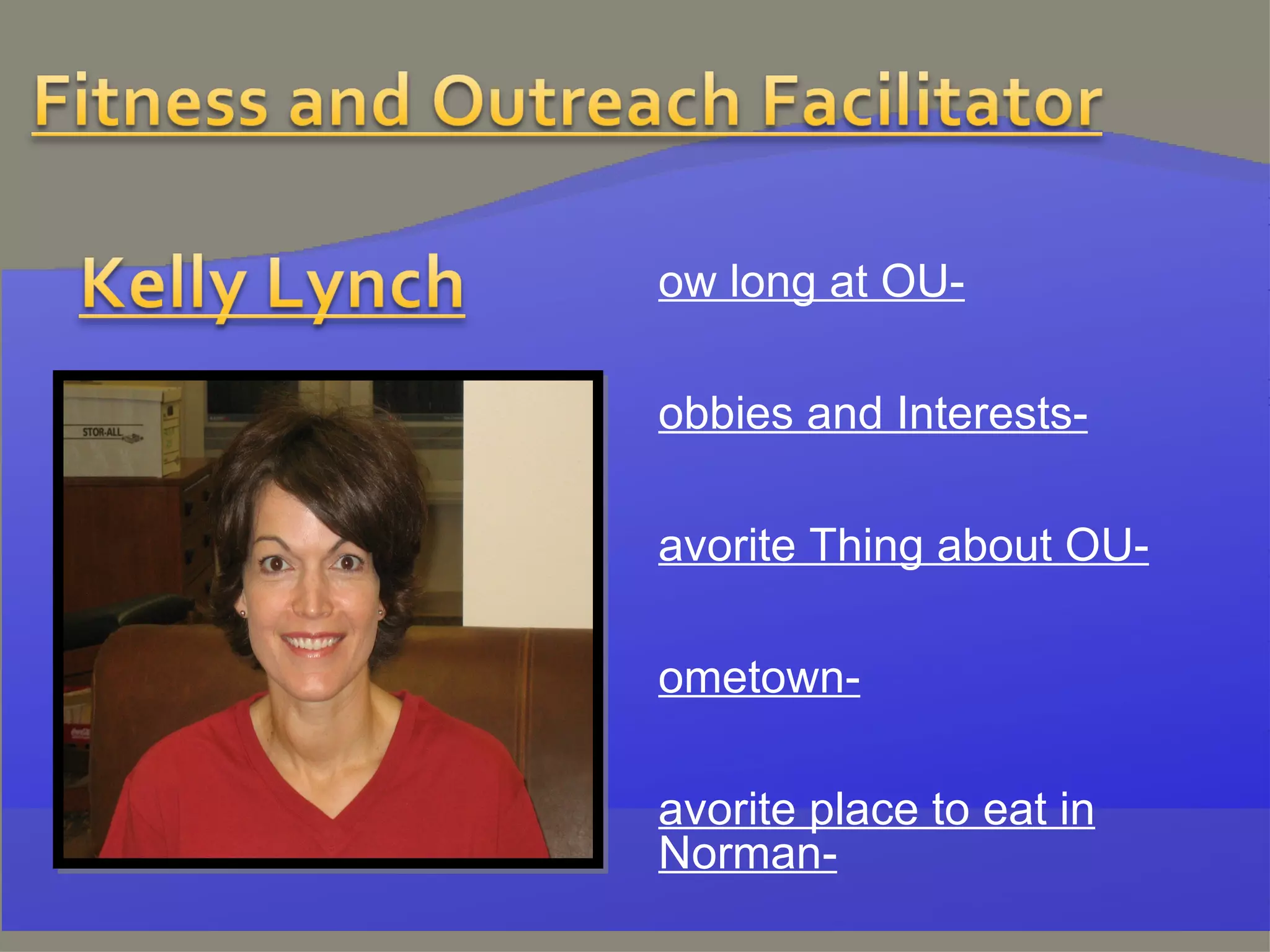 Fitness and Outreach Facilitator

Kelly Lynch

STOR-ALL

ow long at OU-

obbies and Interests-

avorite Thing about OU-

ometown-

avorite place to eat in Norman-